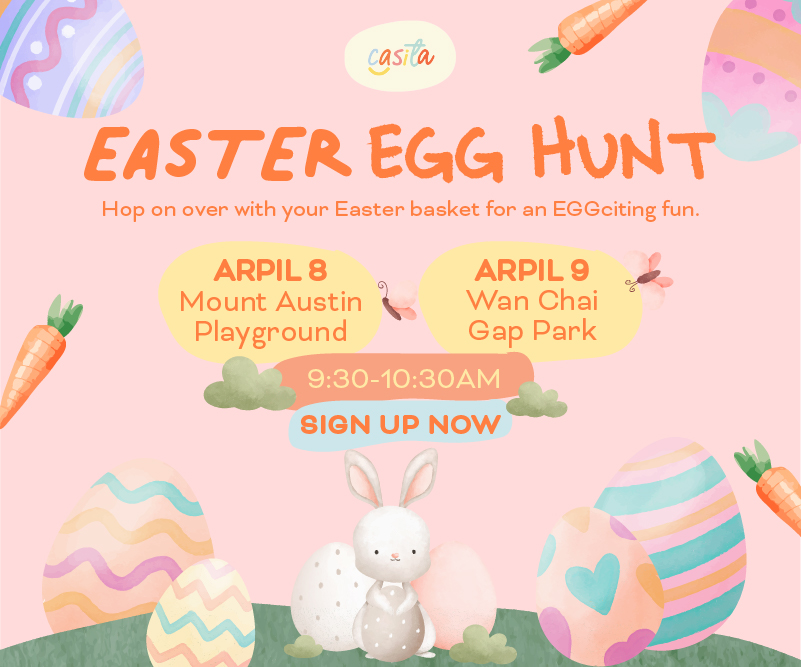 casita

EASTER EGG HUNT

Hop on over with your Easter basket for an EGGciting fun.

ARPIL 8
Mount Austin Playground

ARPIL 9
Wan Chai Gap Park

9:30-10:30AM

SIGN UP NOW